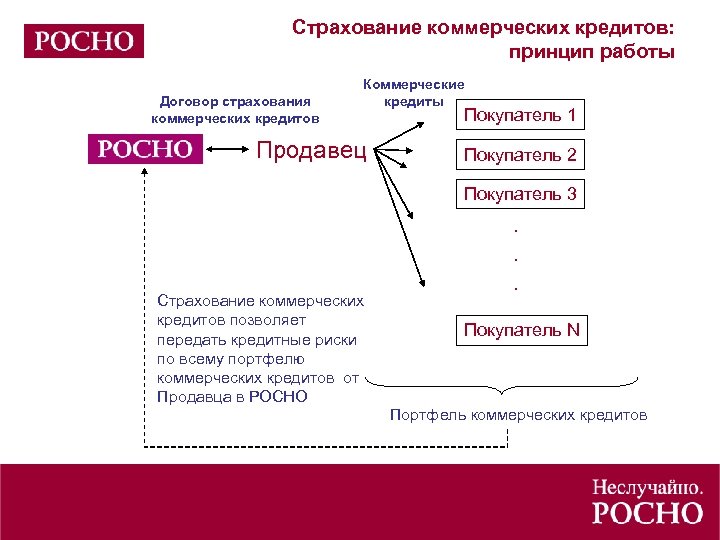 РОСНО

Страхование коммерческих кредитов: принцип работы

Договор страхования коммерческих кредитов

Коммерческие кредиты

РОСНО

Продавец

Покупатель 1

Покупатель 2

Покупатель 3

.
.
.

Покупатель N

Страхование коммерческих кредитов позволяет передать кредитные риски по всему портфелю коммерческих кредитов от Продавца в РОСНО

Портфель коммерческих кредитов

Неслучайно.
РОСНО